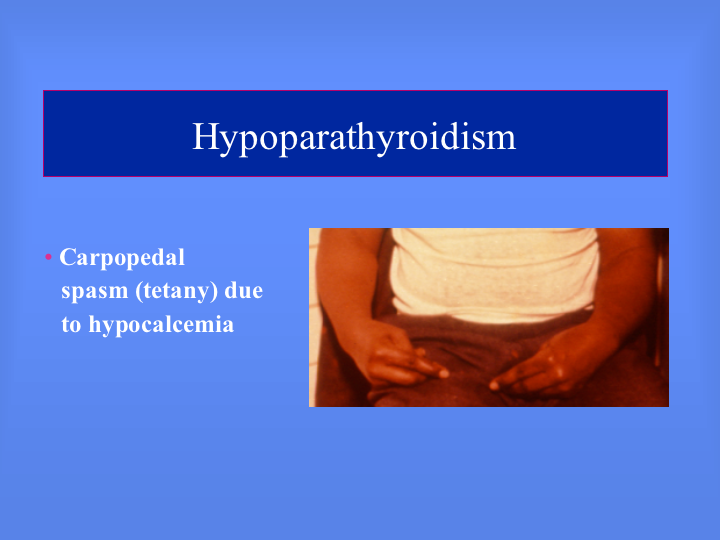 Hypoparathyroidism

• Carpopedal spasm (tetany) due to hypocalcemia